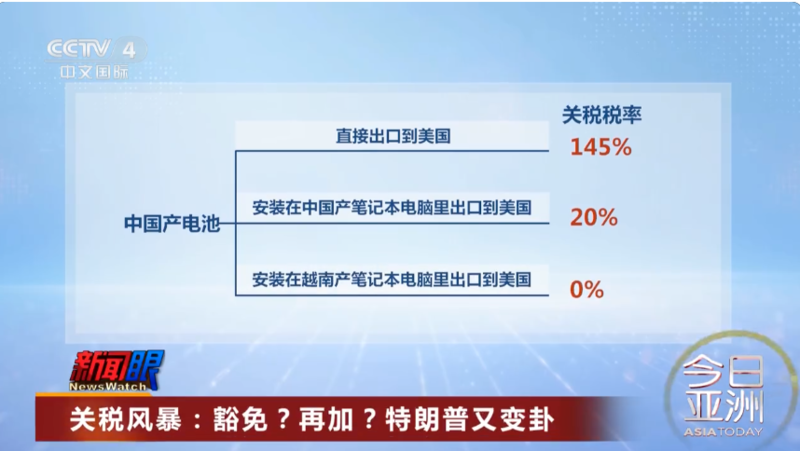 CCTV 4
中文国际

关税税率

中国产电池

直接出口到美国 145%

安装在中国产笔记本电脑里出口到美国 20%

安装在越南产笔记本电脑里出口到美国 0%

新闻眼
NewsWatch

关税风暴：豁免？再加？特朗普又变卦

今日亚洲
ASIA TODAY